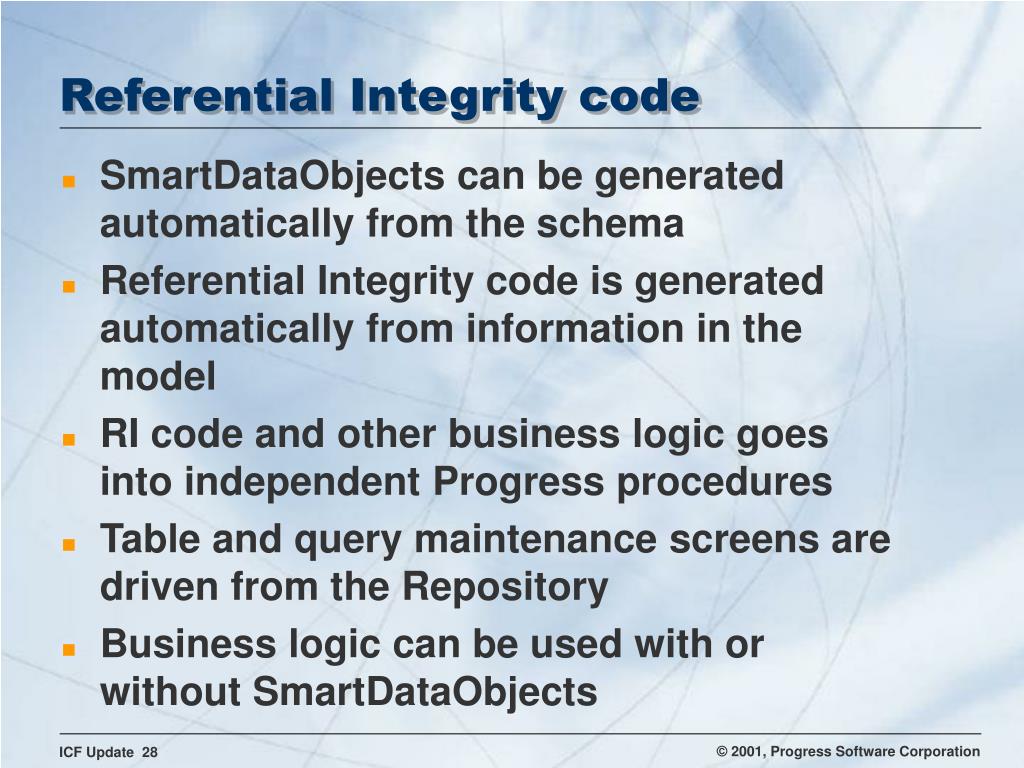 Referential Integrity code

- SmartDataObjects can be generated automatically from the schema
- Referential Integrity code is generated automatically from information in the model
- RI code and other business logic goes into independent Progress procedures
- Table and query maintenance screens are driven from the Repository
- Business logic can be used with or without SmartDataObjects

ICF Update 28

© 2001, Progress Software Corporation